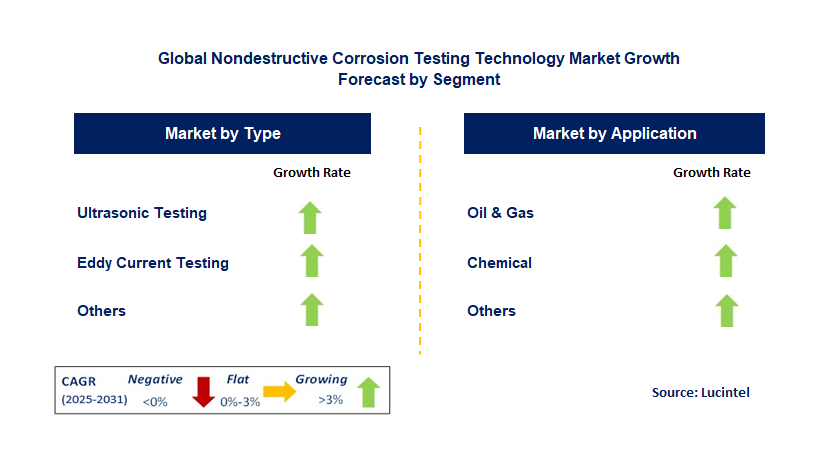 Global Nondestructive Corrosion Testing Technology Market Growth Forecast by Segment

Market by Type

Growth Rate

Ultrasonic Testing

Eddy Current Testing

Others

Market by Application

Growth Rate

Oil & Gas

Chemical

Others

CAGR (2025-2031)

Negative <0%

Flat 0%-3%

Growing >3%

Source: Lucintel